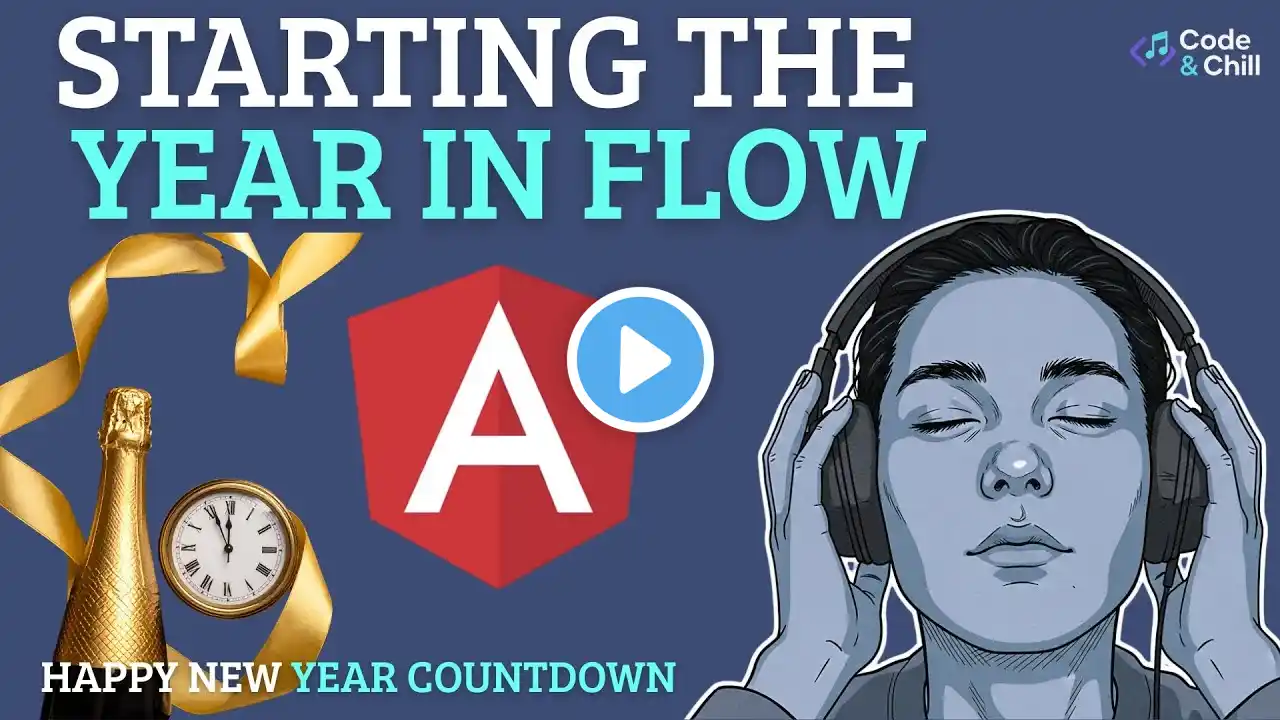 STARTING THE YEAR IN FLOW

Code & Chill

A

HAPPY NEW YEAR COUNTDOWN